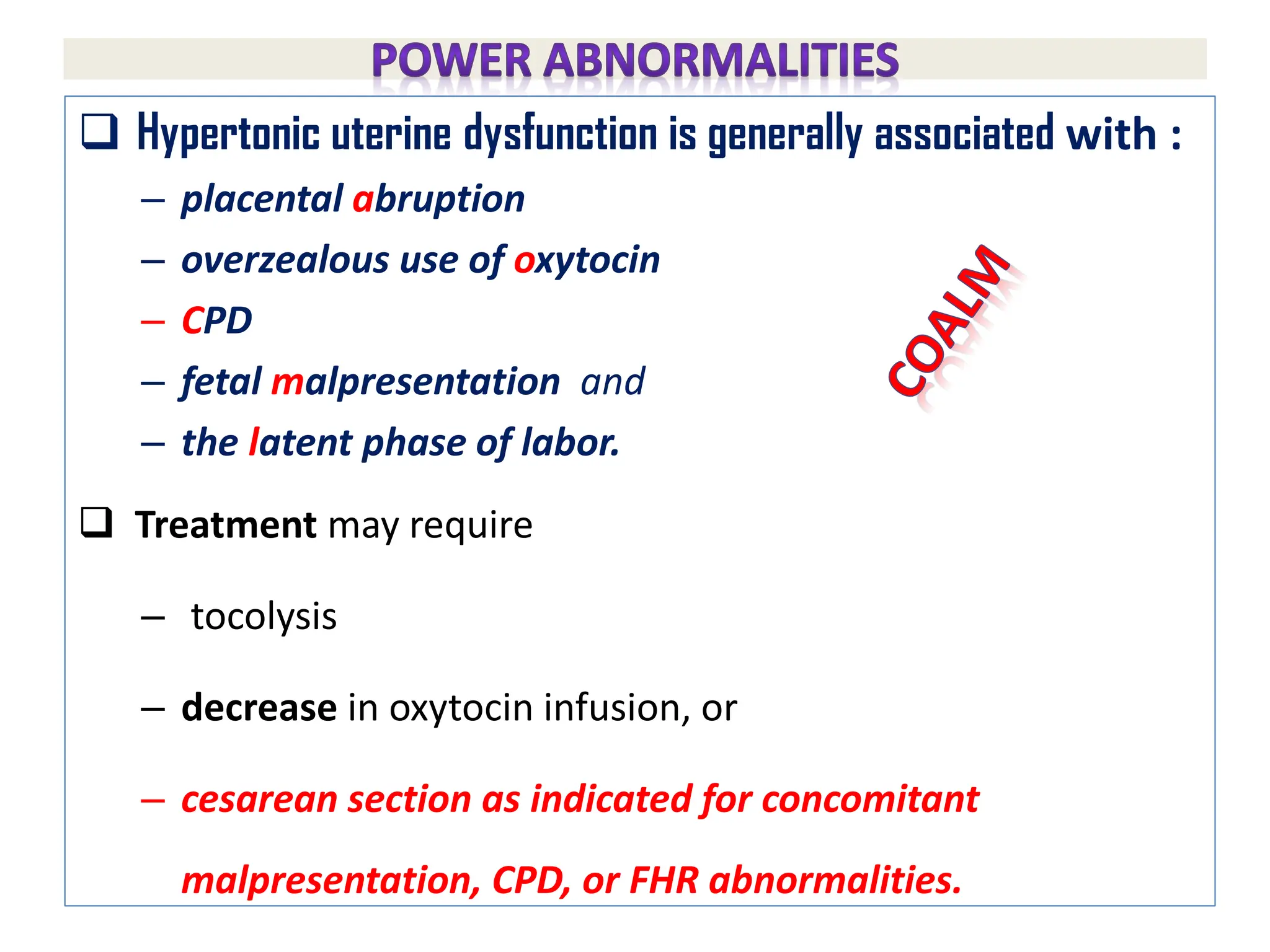 POWER ABNORMALITIES

❑ Hypertonic uterine dysfunction is generally associated with :

– placental abruption
– overzealous use of oxytocin
– CPD
– fetal malpresentation and
– the latent phase of labor.

COALM

❑ Treatment may require

– tocolysis

– decrease in oxytocin infusion, or

– cesarean section as indicated for concomitant malpresentation, CPD, or FHR abnormalities.